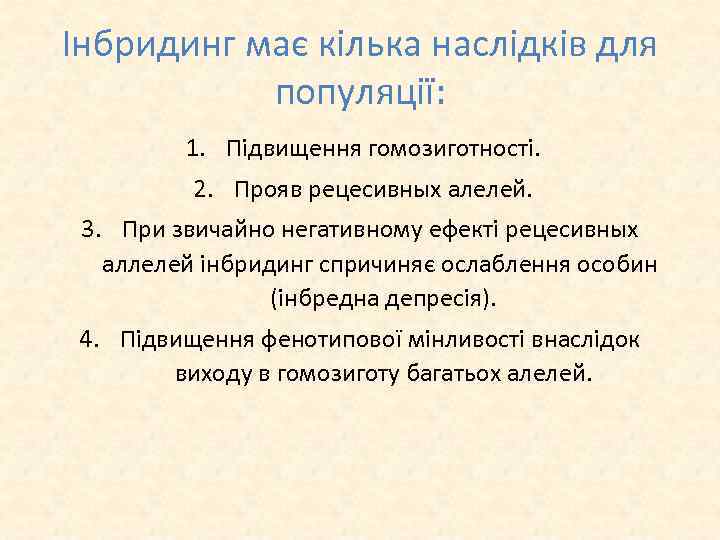 Інбридинг має кілька наслідків для популяції:

1. Підвищення гомозиготності.
2. Прояв рецесивных алелей.
3. При звичайно негативному ефекті рецесивных аллелей інбридинг спричиняє ослаблення особин (інбредна депресія).
4. Підвищення фенотипової мінливості внаслідок виходу в гомозиготу багатьох алелей.